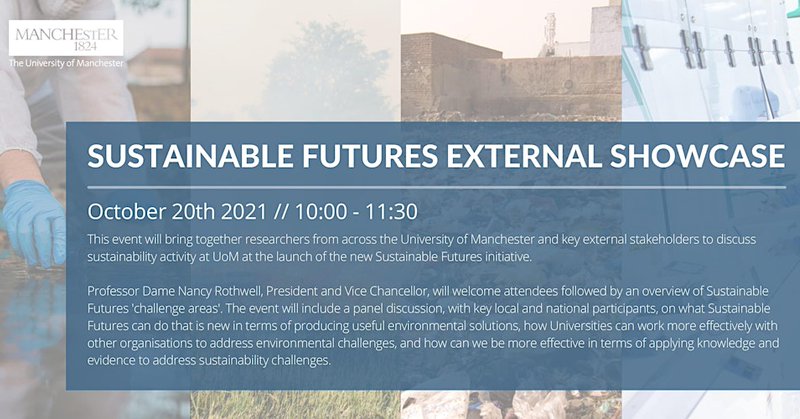 MANCHESTER
1824
The University of Manchester

SUSTAINABLE FUTURES EXTERNAL SHOWCASE

October 20th 2021 // 10:00 - 11:30

This event will bring together researchers from across the University of Manchester and key external stakeholders to discuss sustainability activity at UoM at the launch of the new Sustainable Futures initiative.

Professor Dame Nancy Rothwell, President and Vice Chancellor, will welcome attendees followed by an overview of Sustainable Futures 'challenge areas'. The event will include a panel discussion, with key local and national participants, on what Sustainable Futures can do that is new in terms of producing useful environmental solutions, how Universities can work more effectively with other organisations to address environmental challenges, and how can we be more effective in terms of applying knowledge and evidence to address sustainability challenges.